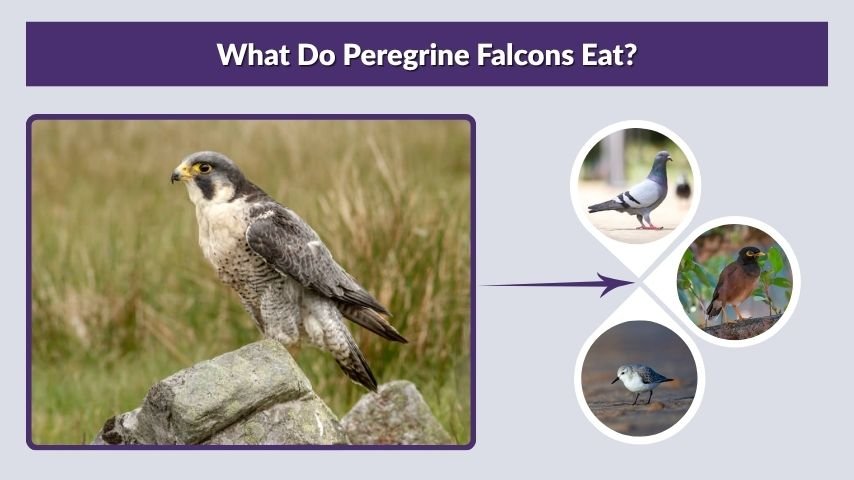 What Do Peregrine Falcons Eat?